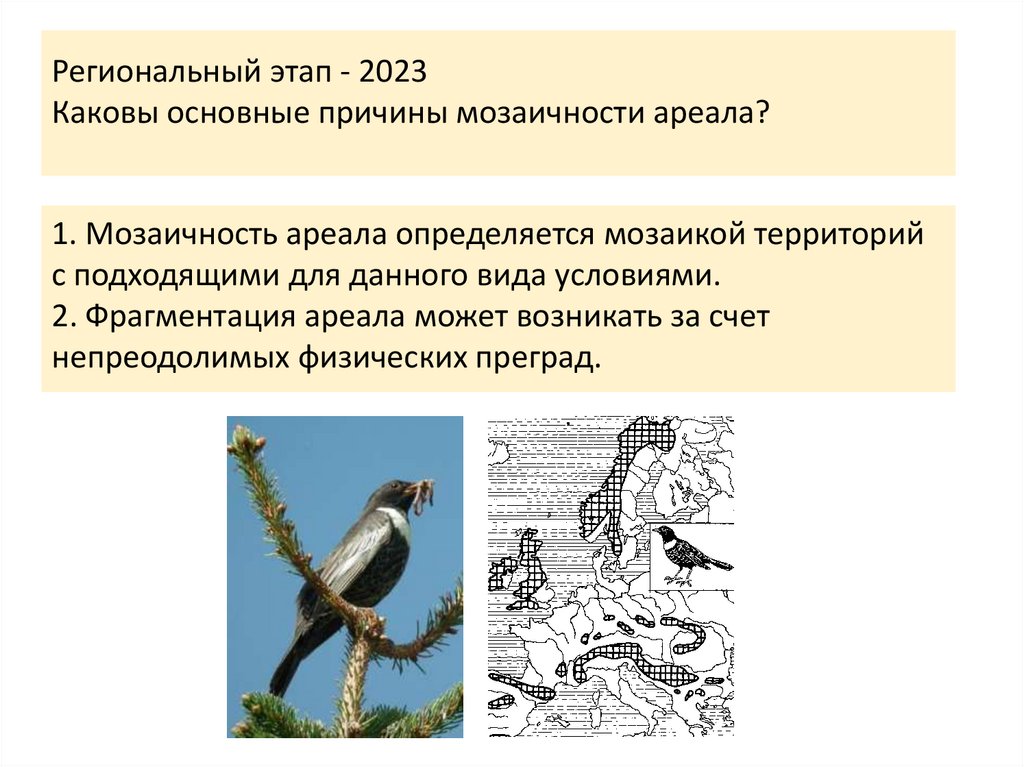 Региональный этап - 2023
Каковы основные причины мозаичности ареала?

1. Мозаичность ареала определяется мозаикой территорий с подходящими для данного вида условиями.
2. Фрагментация ареала может возникать за счет непреодолимых физических преград.